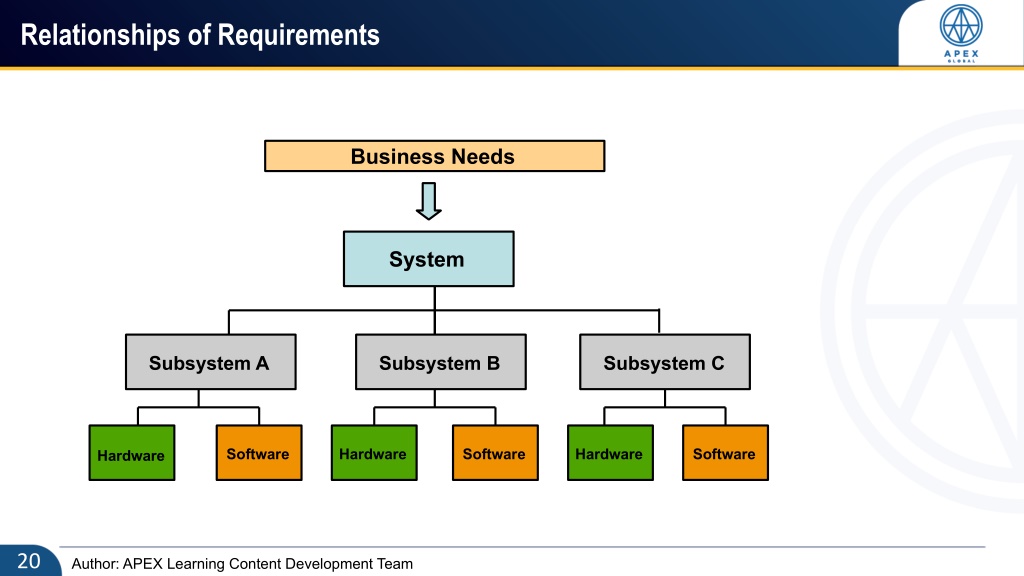 Relationships of Requirements

APEX
GLOBAL

Business Needs

System

Subsystem A

Subsystem B

Subsystem C

Hardware

Software

Hardware

Software

Hardware

Software

20

Author: APEX Learning Content Development Team